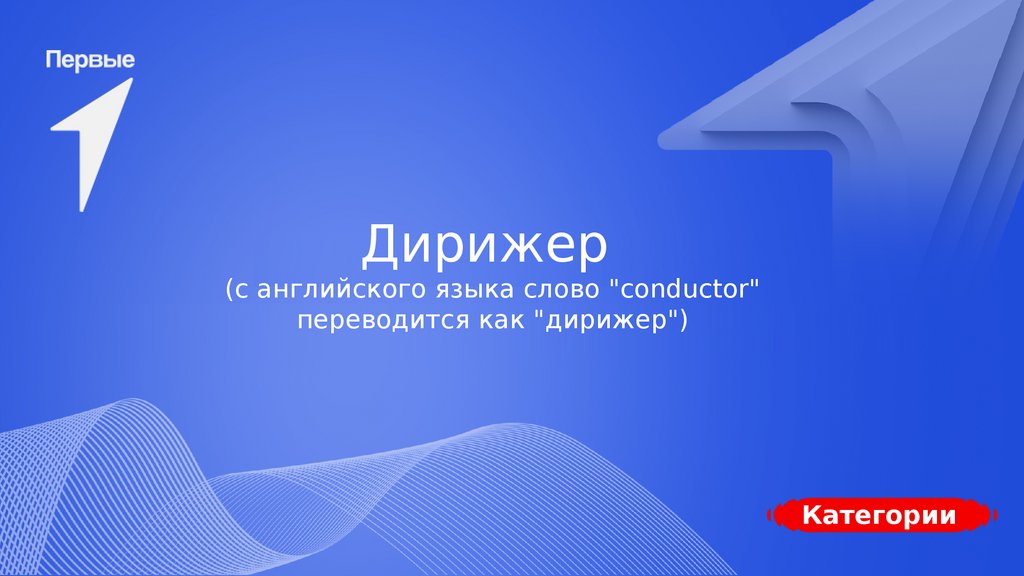 Первые

Дирижер
(с английского языка слово "conductor" переводится как "дирижер")

Категории